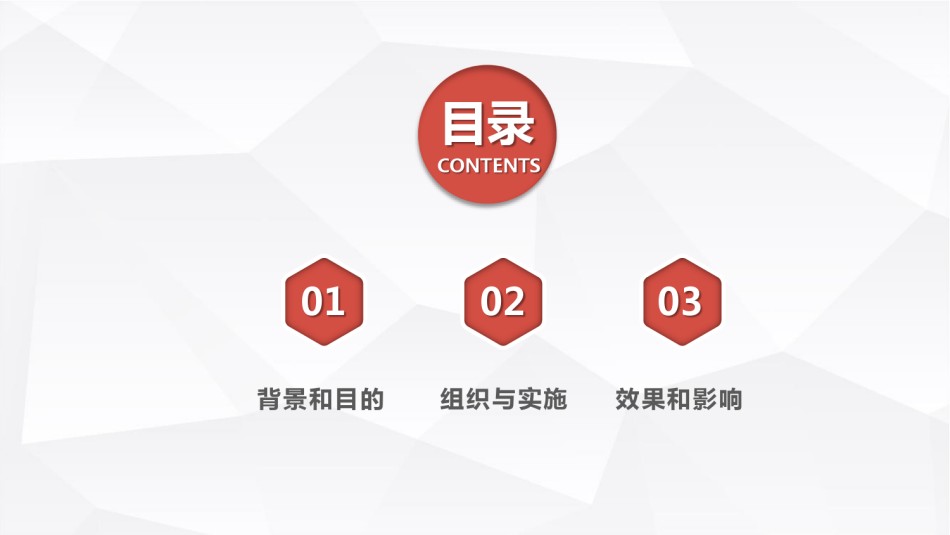 目录
CONTENTS

01
背景和目的

02
组织与实施

03
效果和影响